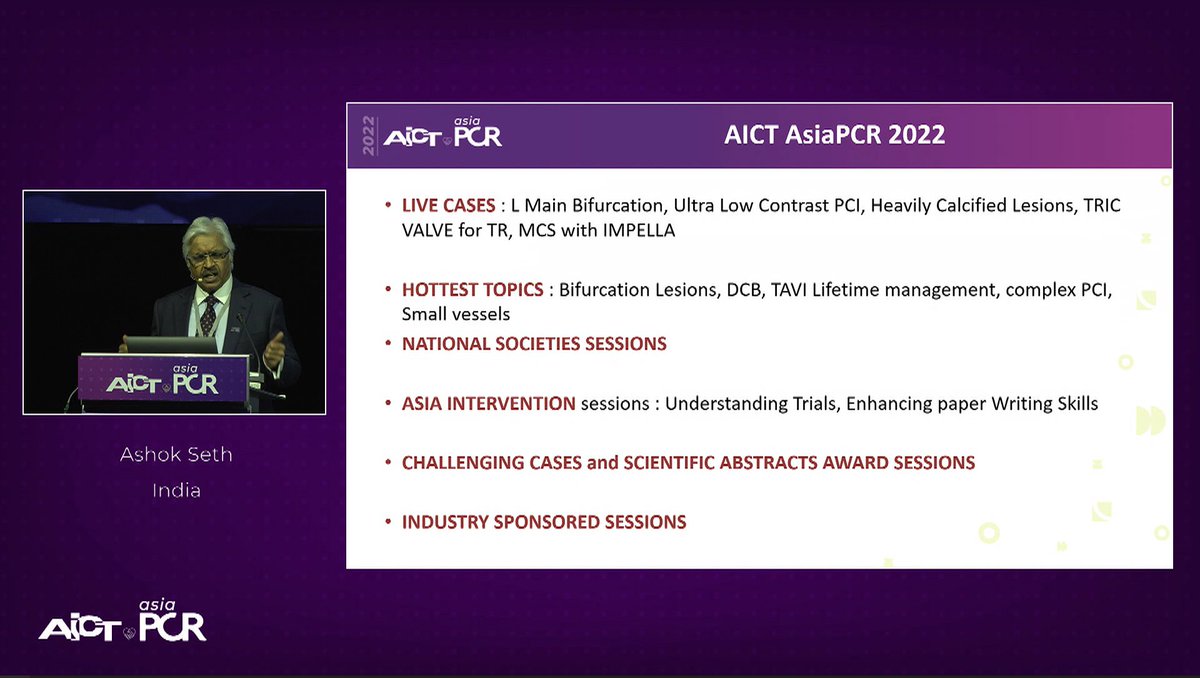 2022 AICT asia PCR

AICT AsiaPCR 2022

• LIVE CASES : L Main Bifurcation, Ultra Low Contrast PCI, Heavily Calcified Lesions, TRIC VALVE for TR, MCS with IMPELLA

• HOTTEST TOPICS : Bifurcation Lesions, DCB, TAVI Lifetime management, complex PCI, Small vessels

• NATIONAL SOCIETIES SESSIONS

• ASIA INTERVENTION sessions : Understanding Trials, Enhancing paper Writing Skills

• CHALLENGING CASES and SCIENTIFIC ABSTRACTS AWARD SESSIONS

• INDUSTRY SPONSORED SESSIONS

AICT asia PCR

Ashok Seth
India

AICT asia PCR